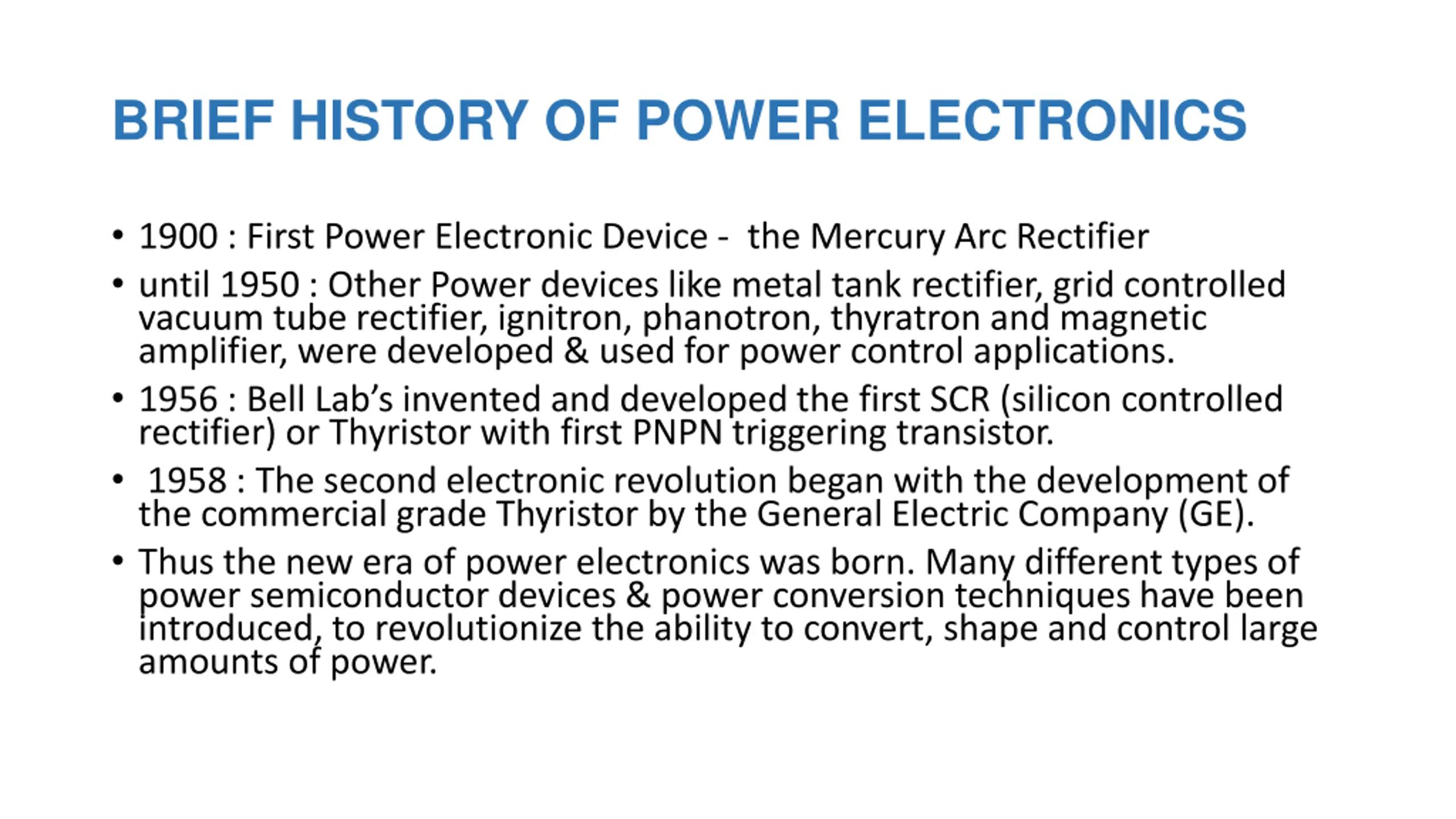 BRIEF HISTORY OF POWER ELECTRONICS

• 1900 : First Power Electronic Device - the Mercury Arc Rectifier

• until 1950 : Other Power devices like metal tank rectifier, grid controlled vacuum tube rectifier, ignitron, phanotron, thyratron and magnetic amplifier, were developed & used for power control applications.

• 1956 : Bell Lab's invented and developed the first SCR (silicon controlled rectifier) or Thyristor with first PNPN triggering transistor.

• 1958 : The second electronic revolution began with the development of the commercial grade Thyristor by the General Electric Company (GE).

• Thus the new era of power electronics was born. Many different types of power semiconductor devices & power conversion techniques have been introduced, to revolutionize the ability to convert, shape and control large amounts of power.